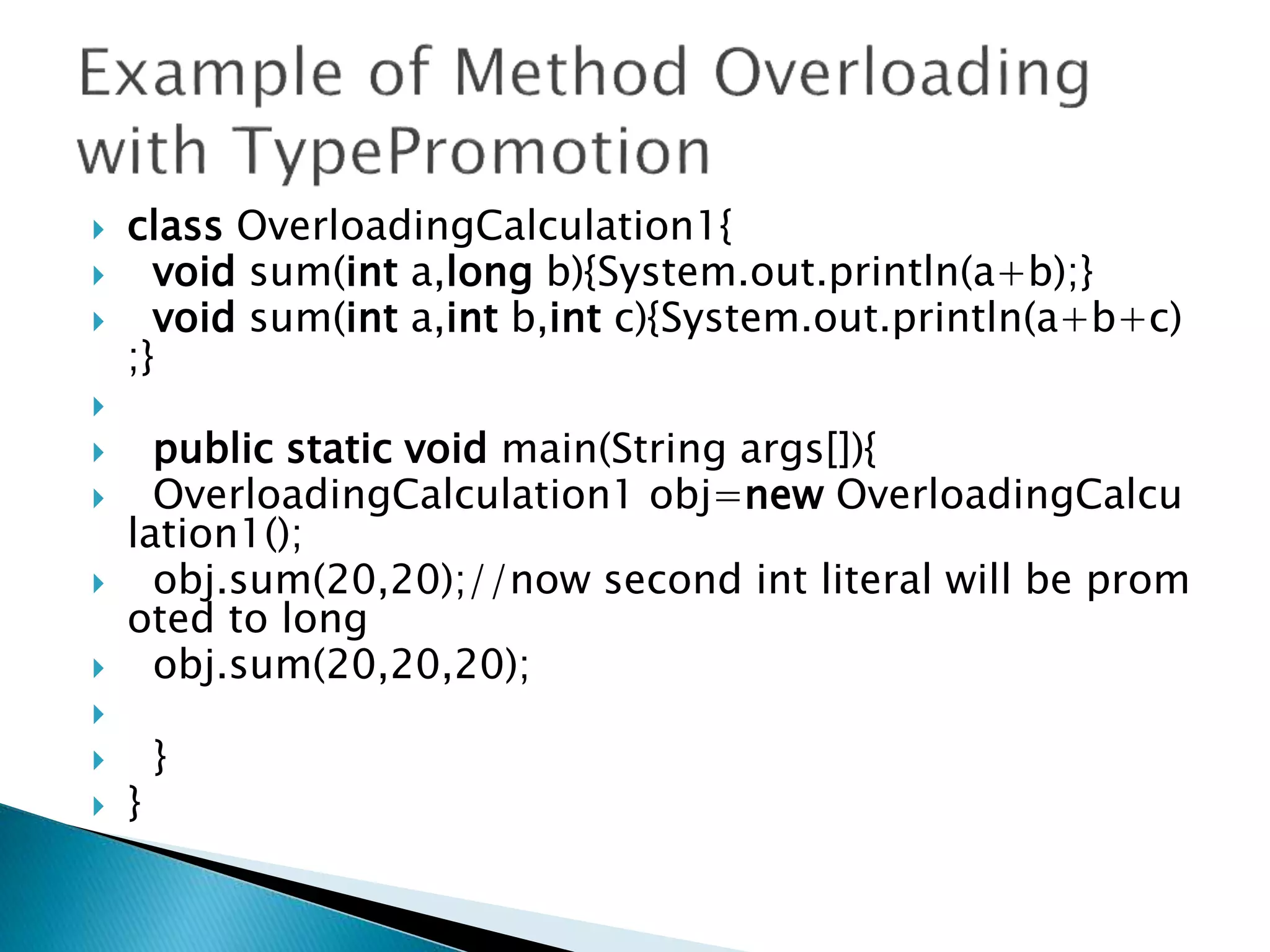 Example of Method Overloading with TypePromotion

class OverloadingCalculation1{
void sum(int a,long b){System.out.println(a+b);}
void sum(int a,int b,int c){System.out.println(a+b+c);}

public static void main(String args[]){
OverloadingCalculation1 obj=new OverloadingCalculation1();
obj.sum(20,20);//now second int literal will be promoted to long
obj.sum(20,20,20);

}
}